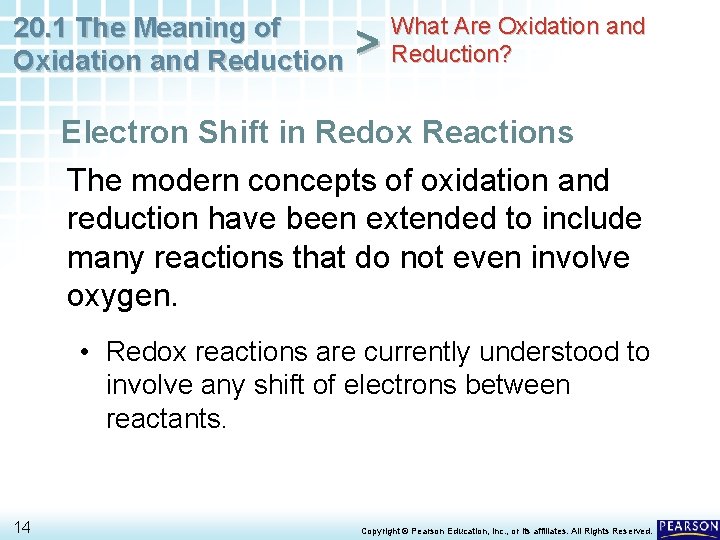 20.1 The Meaning of Oxidation and Reduction

>

What Are Oxidation and Reduction?

Electron Shift in Redox Reactions

The modern concepts of oxidation and reduction have been extended to include many reactions that do not even involve oxygen.

• Redox reactions are currently understood to involve any shift of electrons between reactants.

14

Copyright © Pearson Education, Inc., or its affiliates. All Rights Reserved.

PEARSON